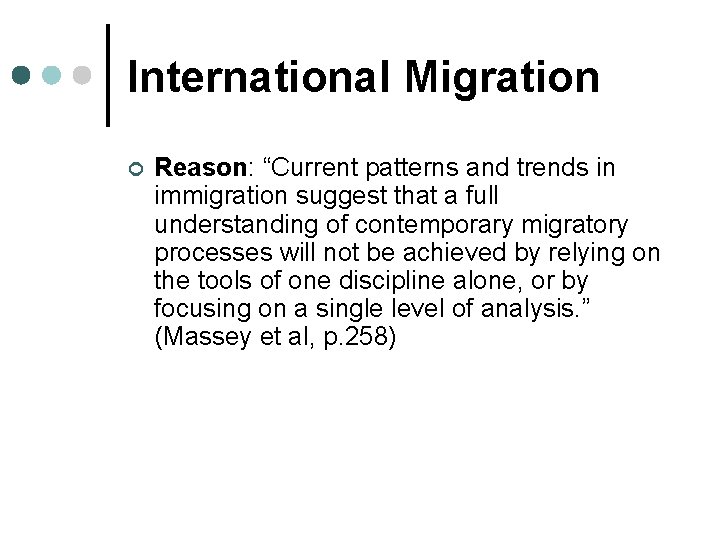 International Migration

Reason: “Current patterns and trends in immigration suggest that a full understanding of contemporary migratory processes will not be achieved by relying on the tools of one discipline alone, or by focusing on a single level of analysis.” (Massey et al, p.258)